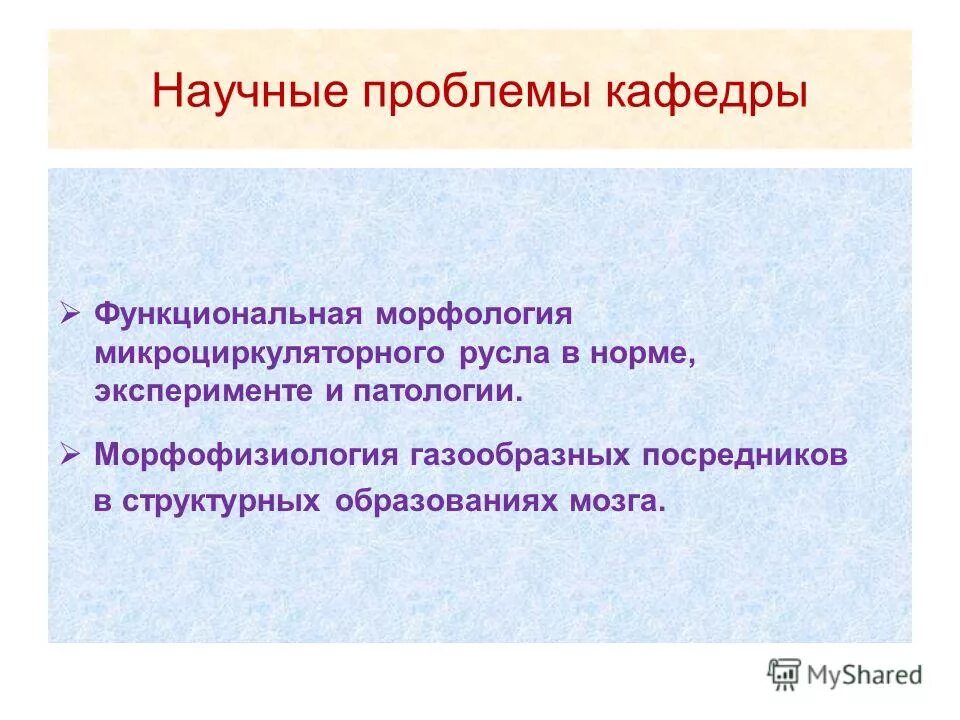 Научные проблемы кафедры

➢ Функциональная морфология микроциркуляторного русла в норме, эксперименте и патологии.

➢ Морфофизиология газообразных посредников в структурных образованиях мозга.

MyShared